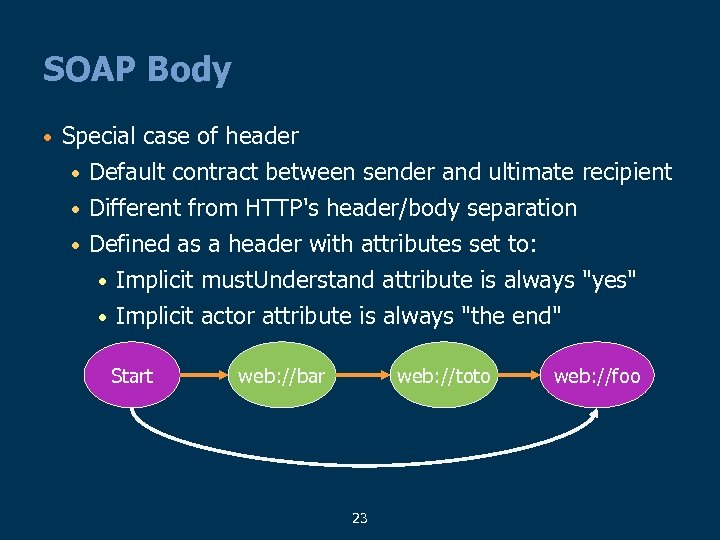 SOAP Body

• Special case of header
  • Default contract between sender and ultimate recipient
  • Different from HTTP's header/body separation
  • Defined as a header with attributes set to:
    • Implicit mustUnderstand attribute is always "yes"
    • Implicit actor attribute is always "the end"

Start
web://bar
web://toto
web://foo

23